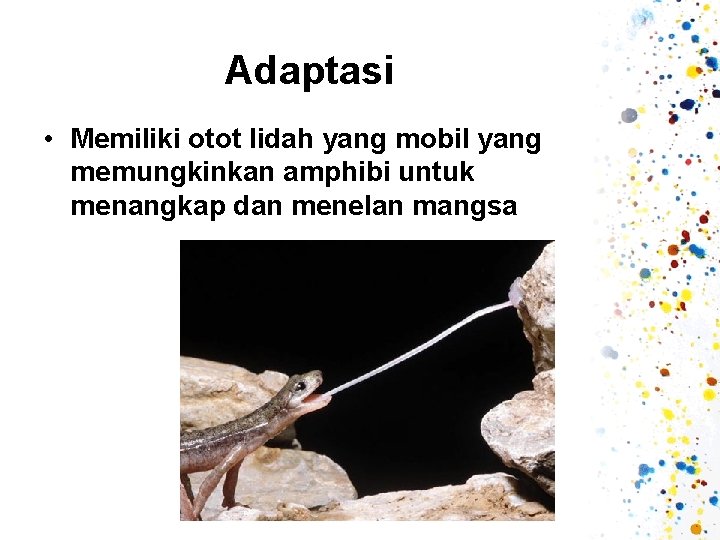 Adaptasi

• Memiliki otot lidah yang mobil yang memungkinkan amphibi untuk menangkap dan menelan mangsa